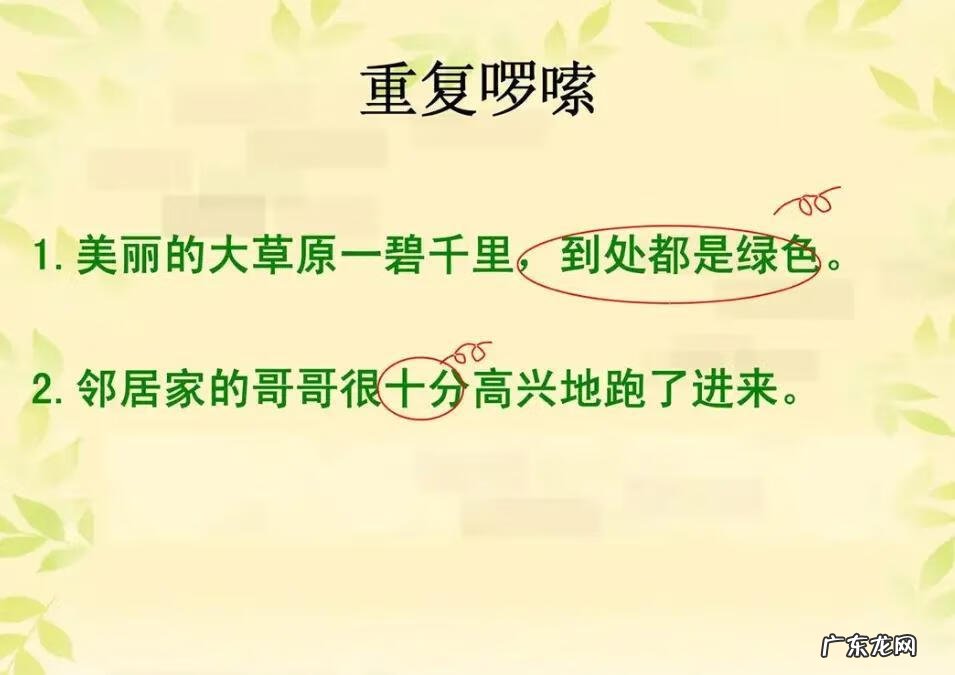 重复啰嗦

1. 美丽的大草原一碧千里，到处都是绿色。

2. 邻居家的哥哥很十分高兴地跑了进来。

广东龙网